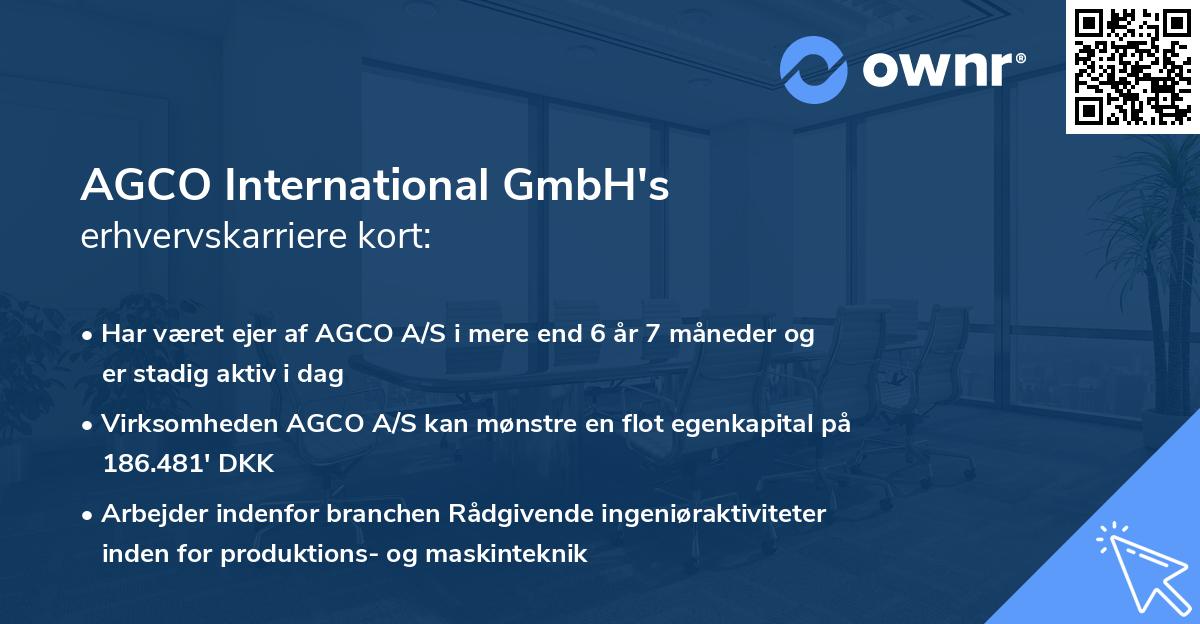 ownr®

AGCO International GmbH's
erhvervskarriere kort:

• Har været ejer af AGCO A/S i mere end 6 år 7 måneder og er stadig aktiv i dag

• Virksomheden AGCO A/S kan mønstre en flot egenkapital på 186.481' DKK

• Arbejder indenfor branchen Rådgivende ingeniøraktiviteter inden for produktions- og maskinteknik